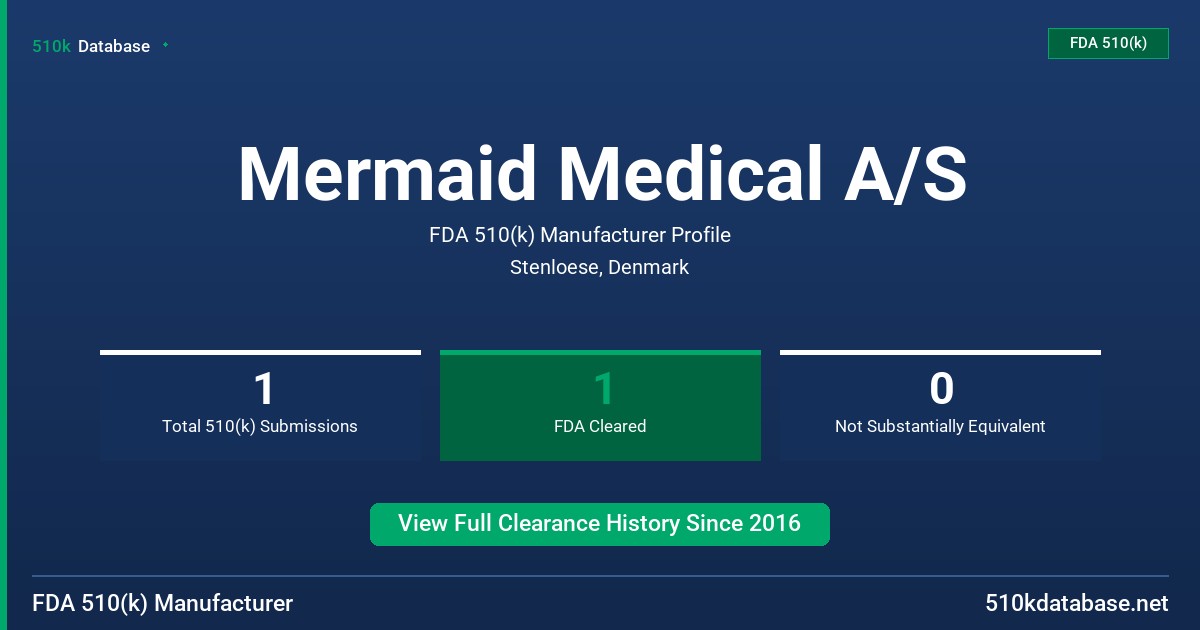 510k Database

FDA 510(k)

Mermaid Medical A/S

FDA 510(k) Manufacturer Profile

Stenloese, Denmark

1
Total 510(k) Submissions

1
FDA Cleared

0
Not Substantially Equivalent

View Full Clearance History Since 2016

FDA 510(k) Manufacturer

510kdatabase.net